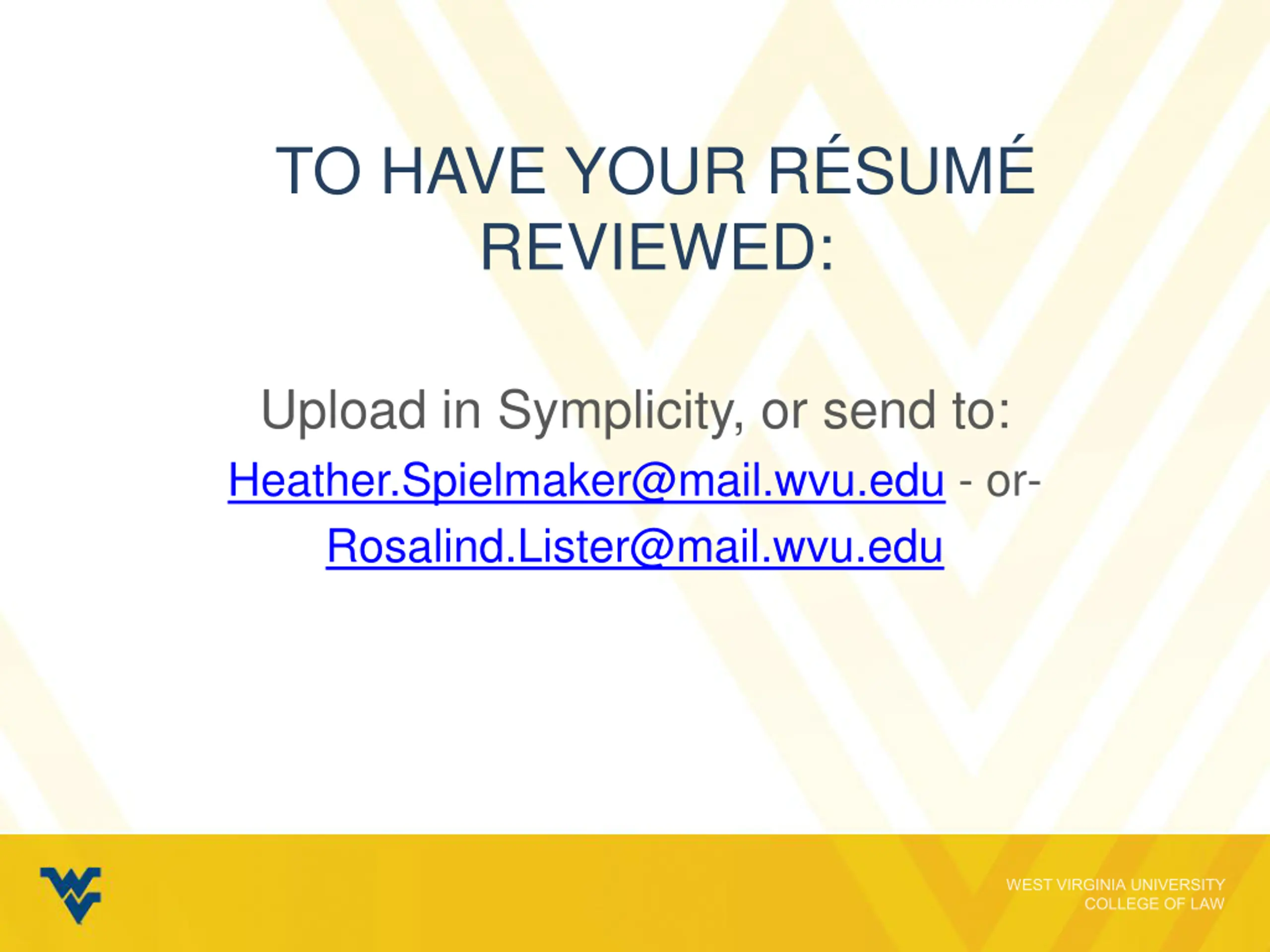 TO HAVE YOUR RÉSUMÉ REVIEWED:

Upload in Symplicity, or send to:

Heather.Spielmaker@mail.wvu.edu - or-

Rosalind.Lister@mail.wvu.edu

WEST VIRGINIA UNIVERSITY
COLLEGE OF LAW